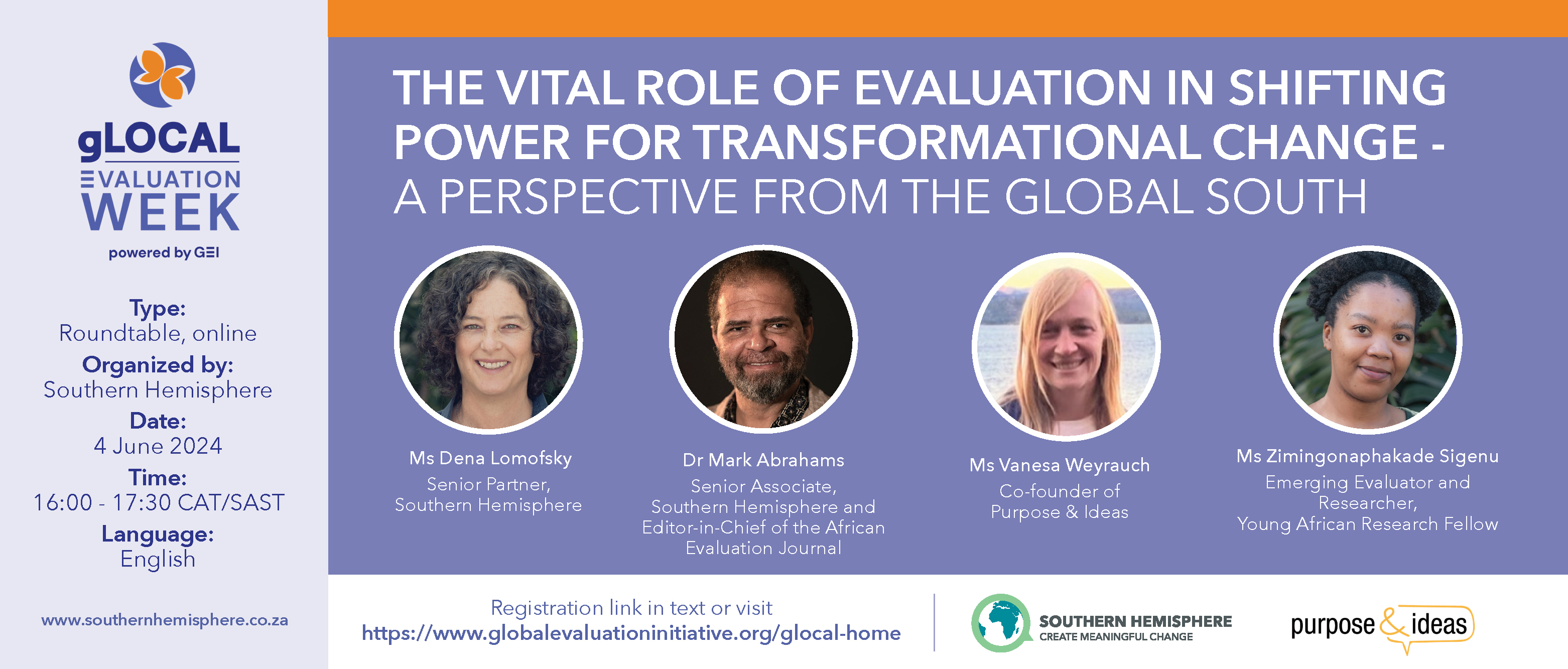 gLOCAL EVALUATION WEEK
powered by GEI

Type:
Roundtable, online
Organized by:
Southern Hemisphere
Date:
4 June 2024
Time:
16:00 - 17:30 CAT/SAST
Language:
English

www.southernhemisphere.co.za

THE VITAL ROLE OF EVALUATION IN SHIFTING POWER FOR TRANSFORMATIONAL CHANGE - A PERSPECTIVE FROM THE GLOBAL SOUTH

Ms Dena Lomofsky
Senior Partner, Southern Hemisphere

Dr Mark Abrahams
Senior Associate, Southern Hemisphere and Editor-in-Chief of the African Evaluation Journal

Ms Vanesa Weyrauch
Co-founder of Purpose & Ideas

Ms Zimingonaphakade Sigenu
Emerging Evaluator and Researcher, Young African Research Fellow

Registration link in text or visit
https://www.globalevaluationinitiative.org/glocal-home

SOUTHERN HEMISPHERE
CREATE MEANINGFUL CHANGE

purpose & ideas